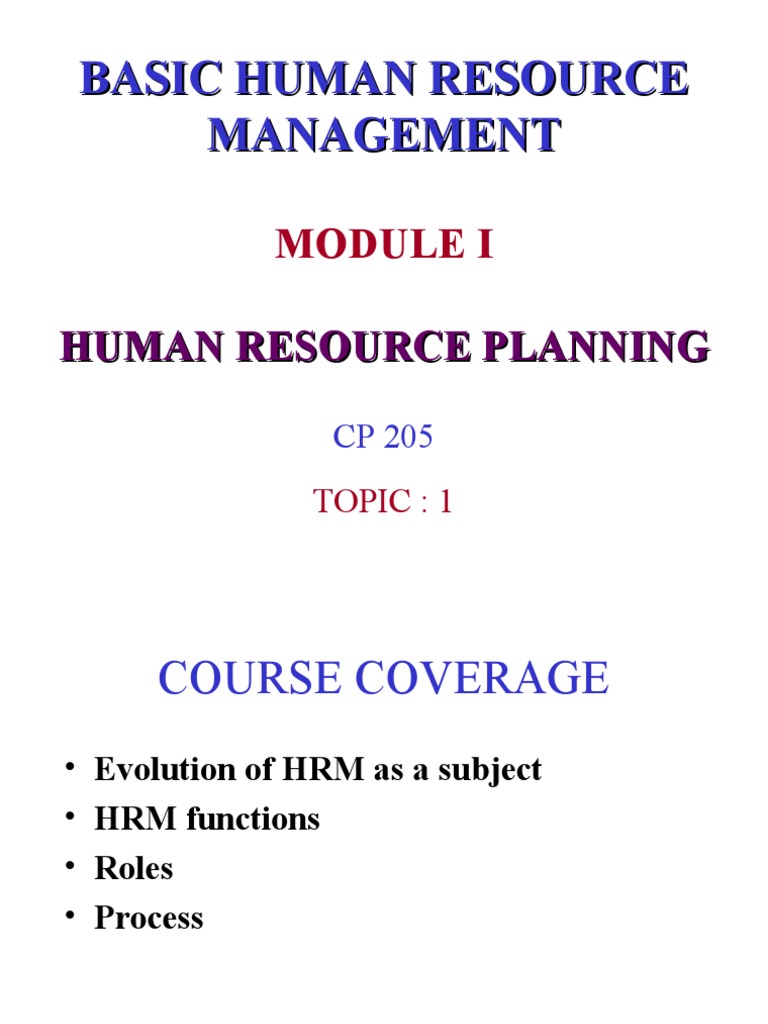 BASIC HUMAN RESOURCE MANAGEMENT

MODULE I

HUMAN RESOURCE PLANNING

CP 205

TOPIC : 1

COURSE COVERAGE

• Evolution of HRM as a subject
• HRM functions
• Roles
• Process